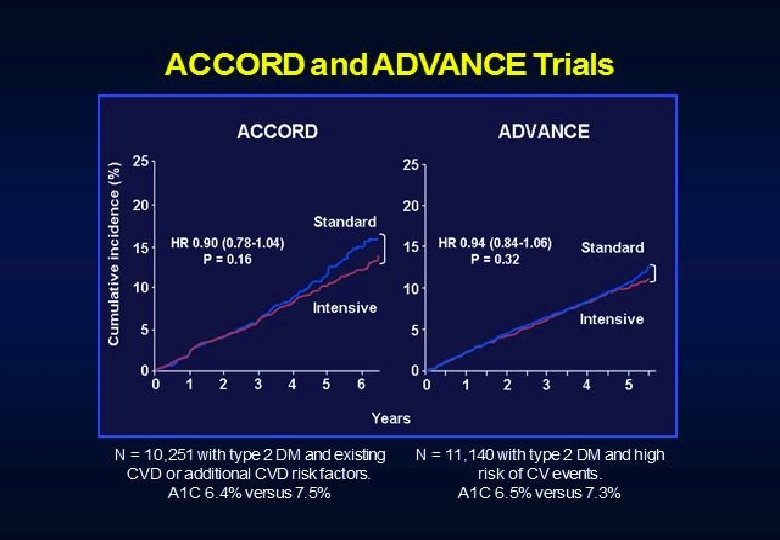 ACCORD and ADVANCE Trials

ACCORD

Cumulative incidence (%)

25
20
15
10
5
0

HR 0.90 (0.78-1.04)
P = 0.16

Standard

Intensive

0 1 2 3 4 5 6

ADVANCE

25
20
15
10
5
0

HR 0.94 (0.84-1.06)
P = 0.32

Standard

Intensive

0 1 2 3 4 5

Years

N = 10,251 with type 2 DM and existing CVD or additional CVD risk factors. A1C 6.4% versus 7.5%

N = 11,140 with type 2 DM and high risk of CV events. A1C 6.5% versus 7.3%